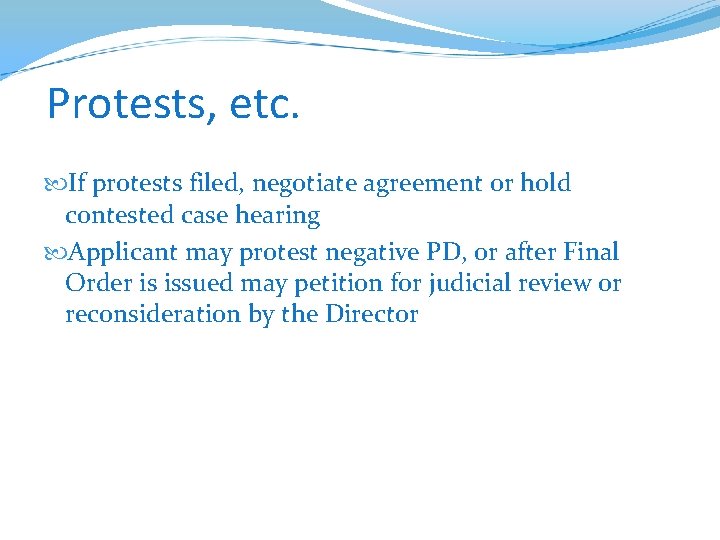 Protests, etc.

If protests filed, negotiate agreement or hold contested case hearing

Applicant may protest negative PD, or after Final Order is issued may petition for judicial review or reconsideration by the Director